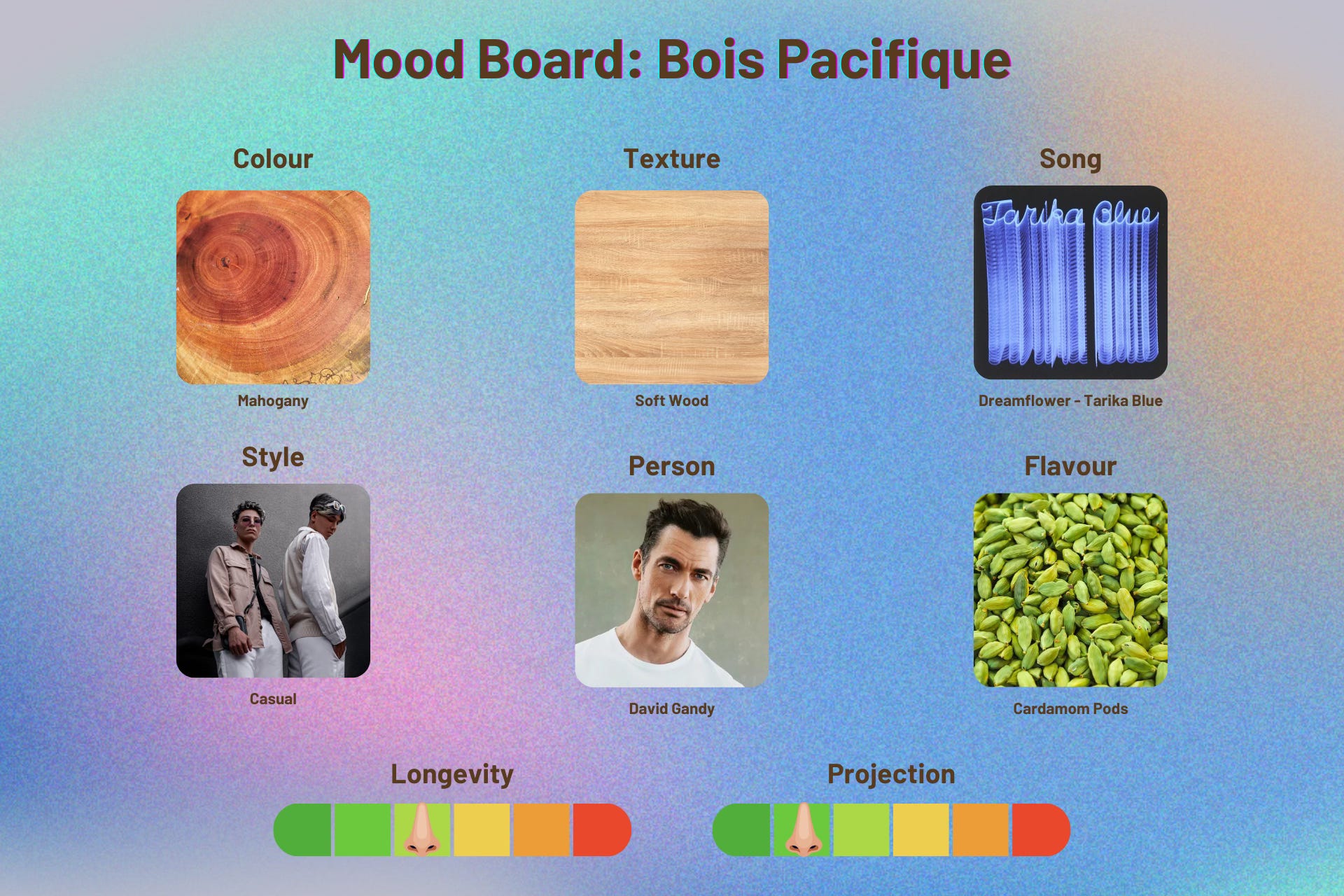 Mood Board: Bois Pacifique

Colour

Mahogany

Texture

Soft Wood

Song

Tarika Blue

Dreamflower - Tarika Blue

Style

Casual

Person

David Gandy

Flavour

Cardamom Pods

Longevity

Projection